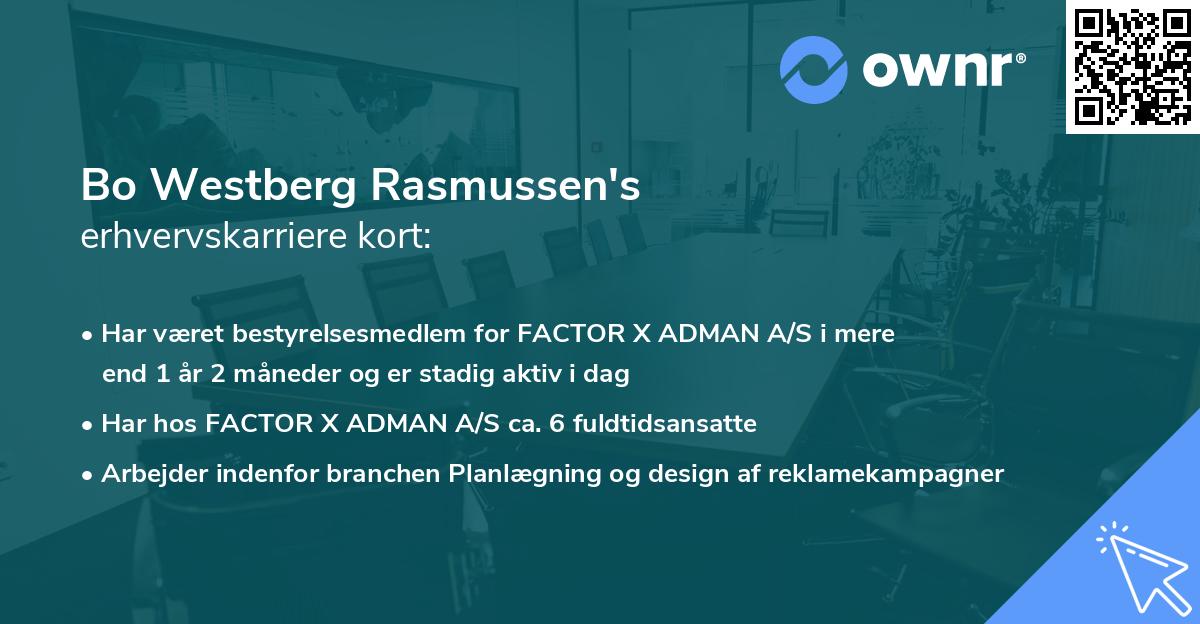 ownr®

Bo Westberg Rasmussen's
erhvervskarriere kort:

• Har været bestyrelsesmedlem for FACTOR X ADMAN A/S i mere end 1 år 2 måneder og er stadig aktiv i dag
• Har hos FACTOR X ADMAN A/S ca. 6 fuldtidsansatte
• Arbejder indenfor branchen Planlægning og design af reklamekampagner